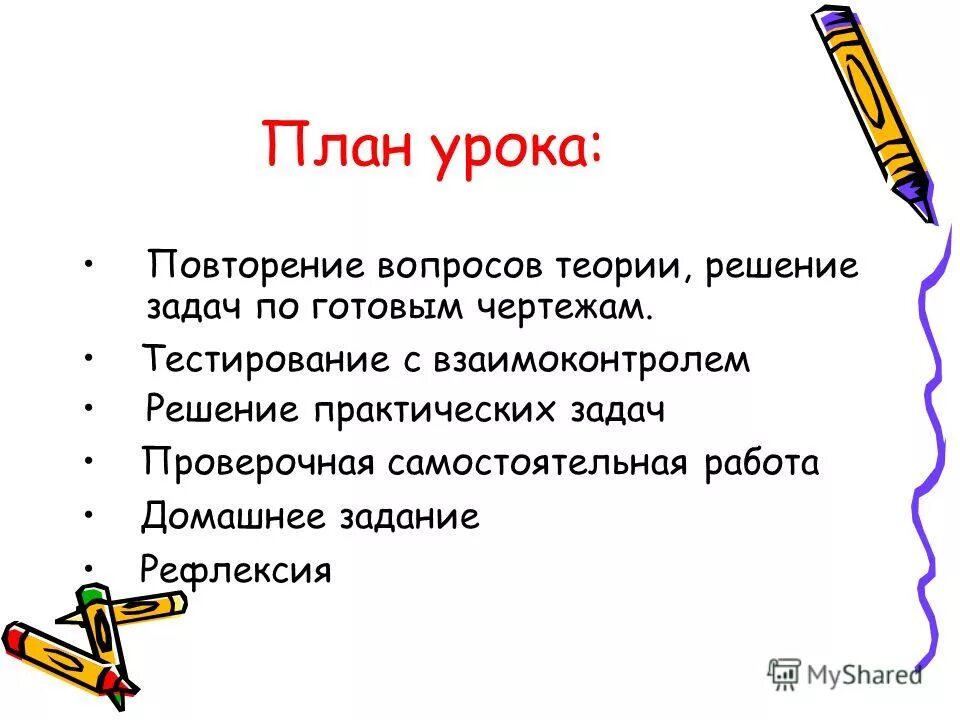 План урока:

• Повторение вопросов теории, решение задач по готовым чертежам.
• Тестирование с взаимоконтролем
• Решение практических задач
• Проверочная самостоятельная работа
• Домашнее задание
• Рефлексия

MyShared